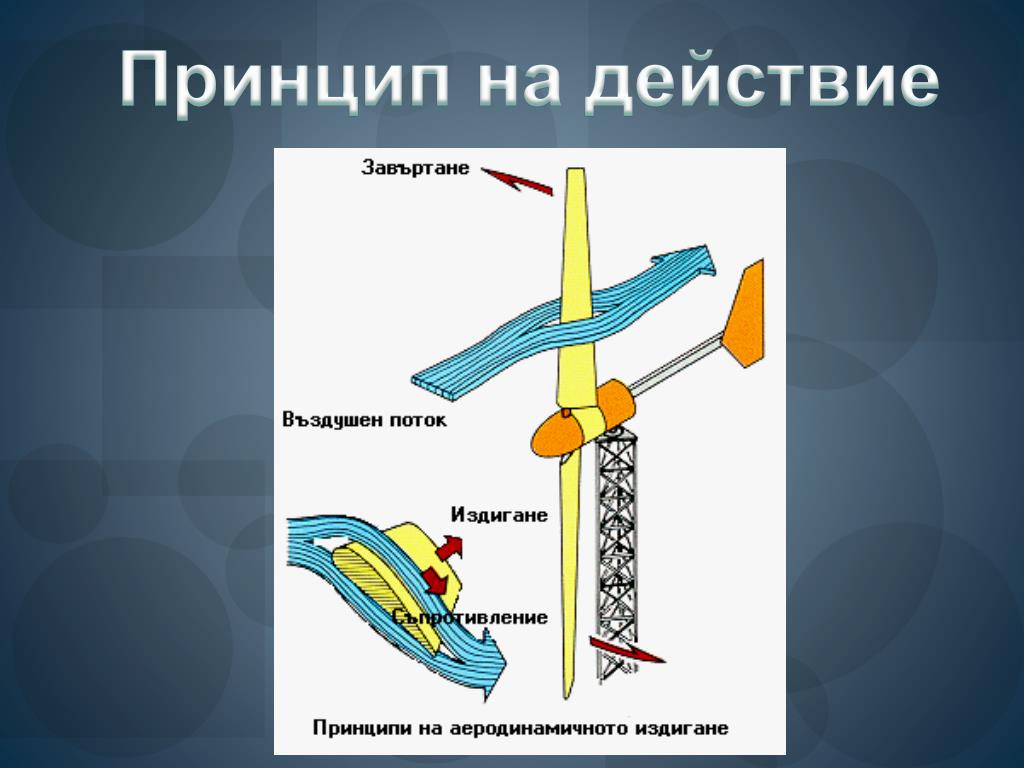 Принцип на действие

Завъртане

Въздушен поток

Издигане

Съпротивление

Принципи на аеродинамичното издигане